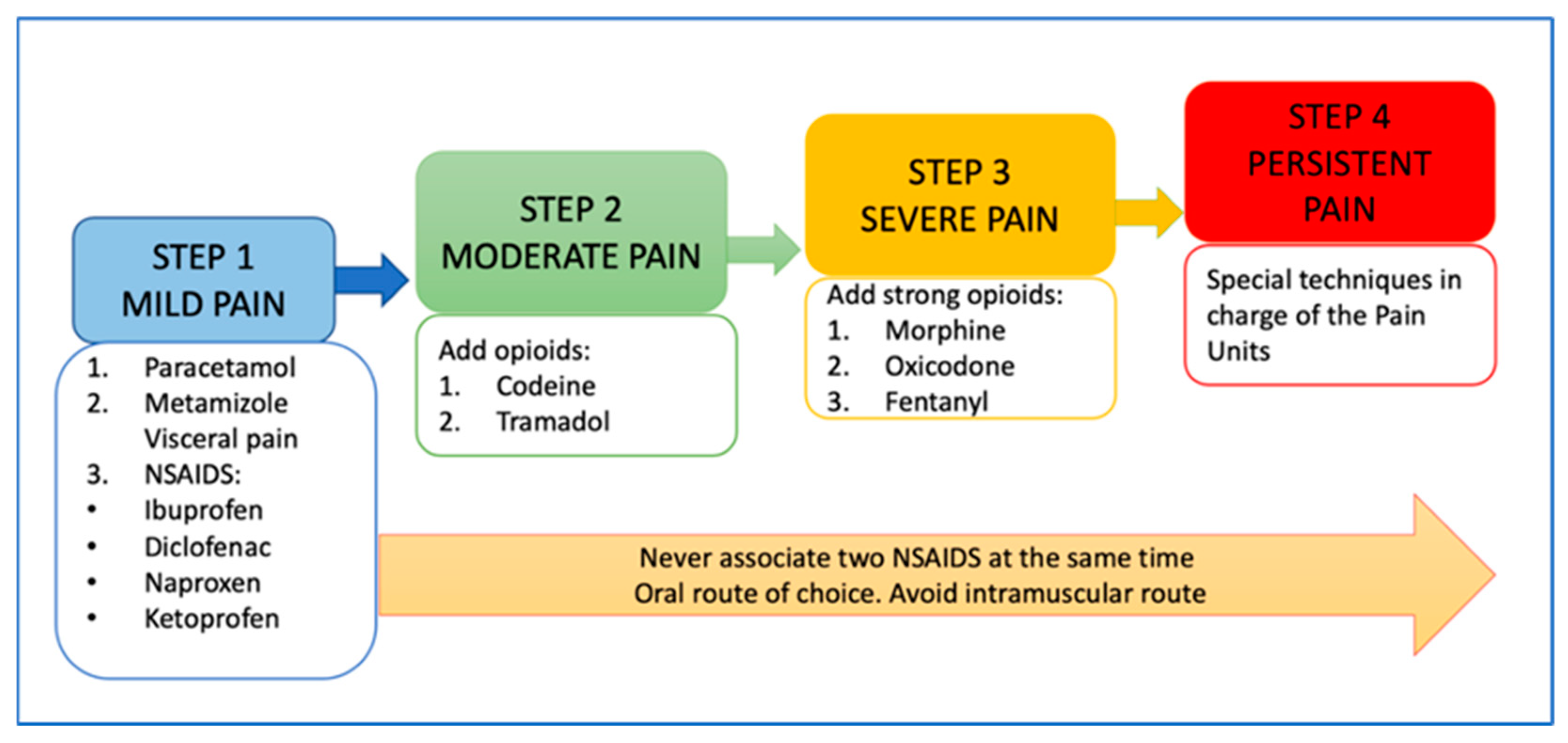 STEP 1
MILD PAIN

1. Paracetamol
2. Metamizole
Visceral pain
3. NSAIDS:
• Ibuprofen
• Diclofenac
• Naproxen
• Ketoprofen

STEP 2
MODERATE PAIN

Add opioids:
1. Codeine
2. Tramadol

STEP 3
SEVERE PAIN

Add strong opioids:
1. Morphine
2. Oxicodone
3. Fentanyl

STEP 4
PERSISTENT PAIN

Special techniques in charge of the Pain Units

Never associate two NSAIDS at the same time
Oral route of choice. Avoid intramuscular route